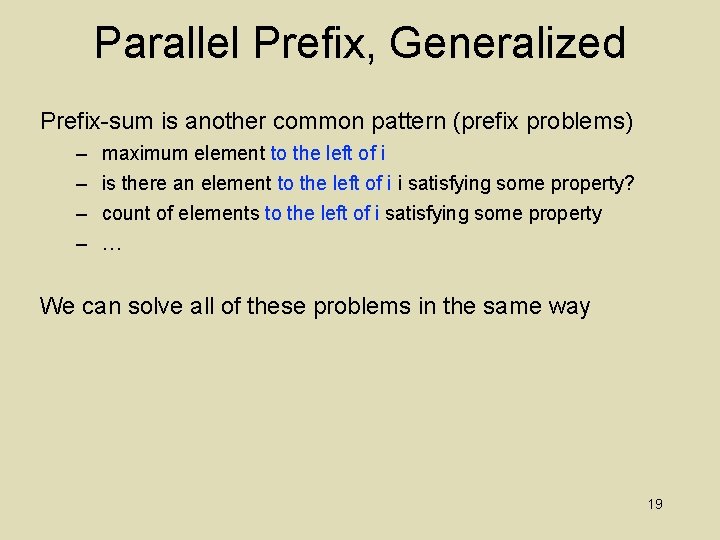 Parallel Prefix, Generalized

Prefix-sum is another common pattern (prefix problems)

– maximum element to the left of i
– is there an element to the left of i i satisfying some property?
– count of elements to the left of i satisfying some property
– …

We can solve all of these problems in the same way

19